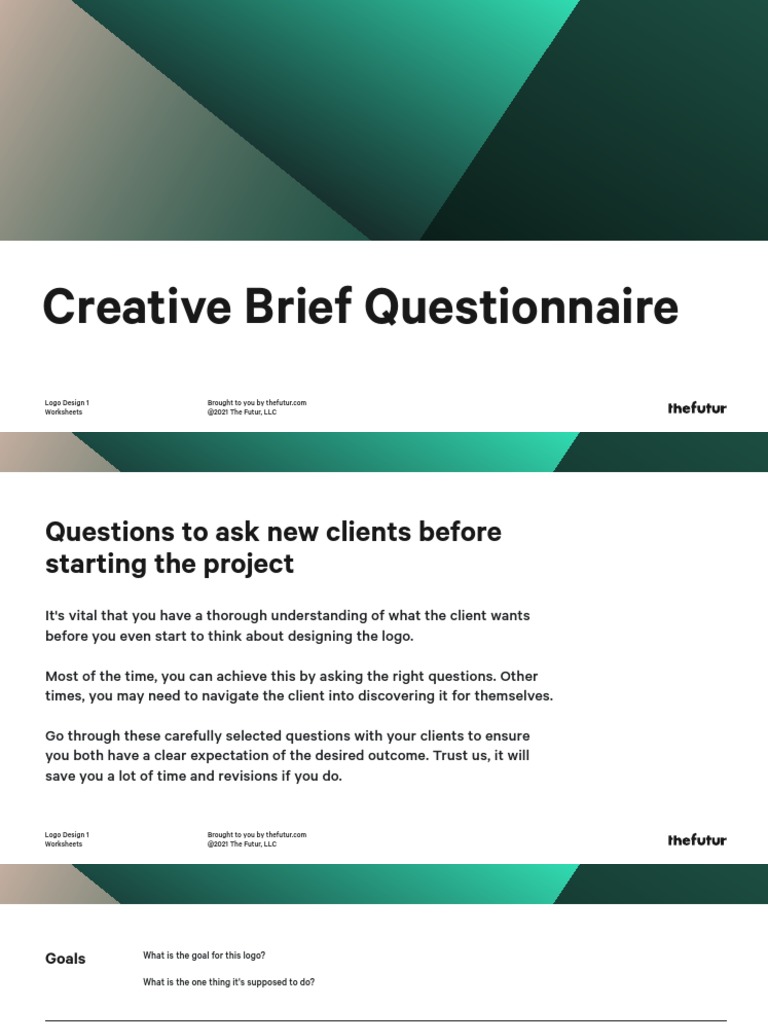 Creative Brief Questionnaire

Logo Design 1
Worksheets

Brought to you by thefutur.com
@2021 The Futur, LLC

thefutur

Questions to ask new clients before starting the project

It's vital that you have a thorough understanding of what the client wants before you even start to think about designing the logo.

Most of the time, you can achieve this by asking the right questions. Other times, you may need to navigate the client into discovering it for themselves.

Go through these carefully selected questions with your clients to ensure you both have a clear expectation of the desired outcome. Trust us, it will save you a lot of time and revisions if you do.

Logo Design 1
Worksheets

Brought to you by thefutur.com
@2021 The Futur, LLC

thefutur

Goals

What is the goal for this logo?

What is the one thing it's supposed to do?